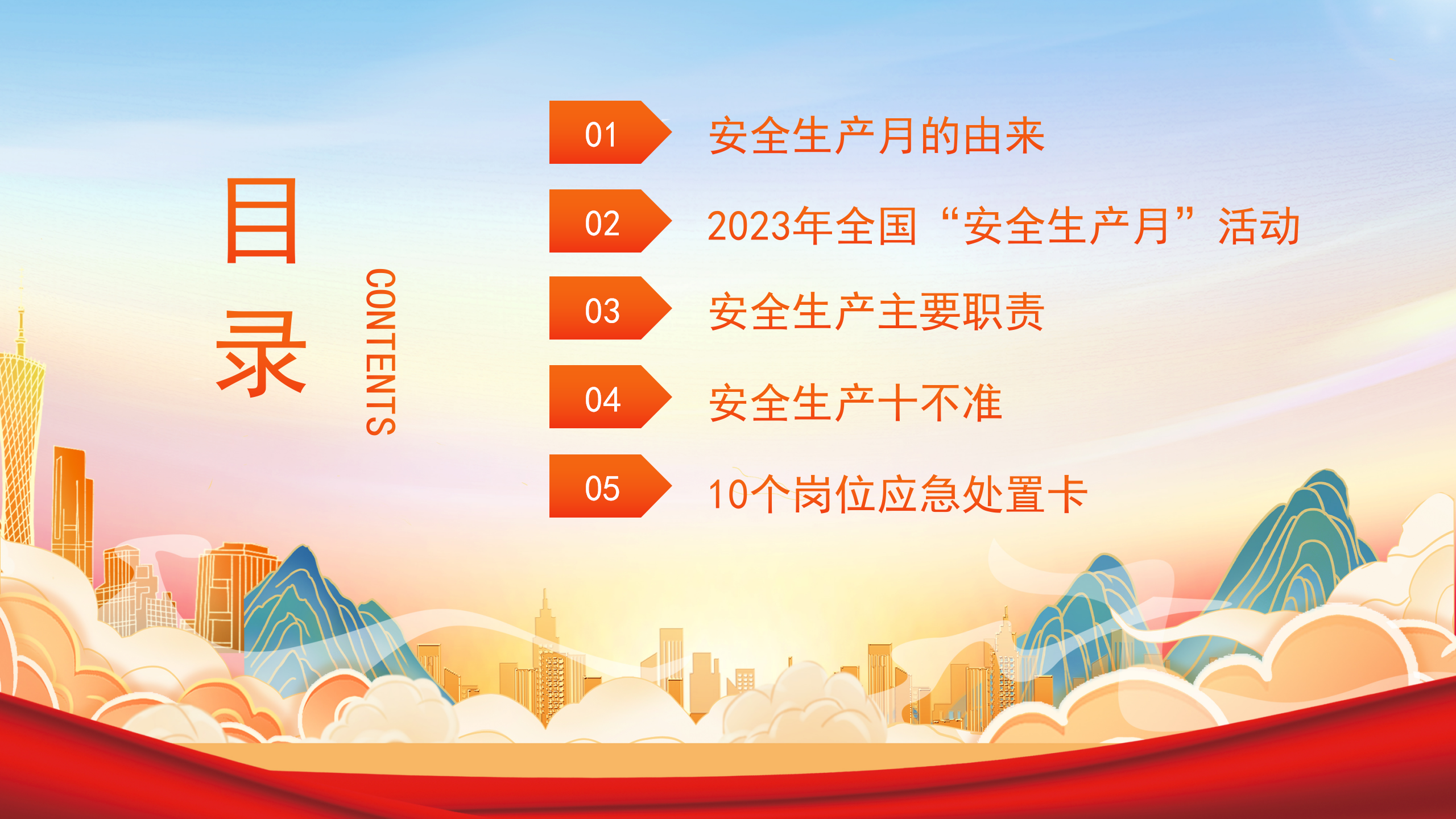 目录

CONTENTS

01 安全生产月的由来

02 2023年全国“安全生产月”活动

03 安全生产主要职责

04 安全生产十不准

05 10个岗位应急处置卡